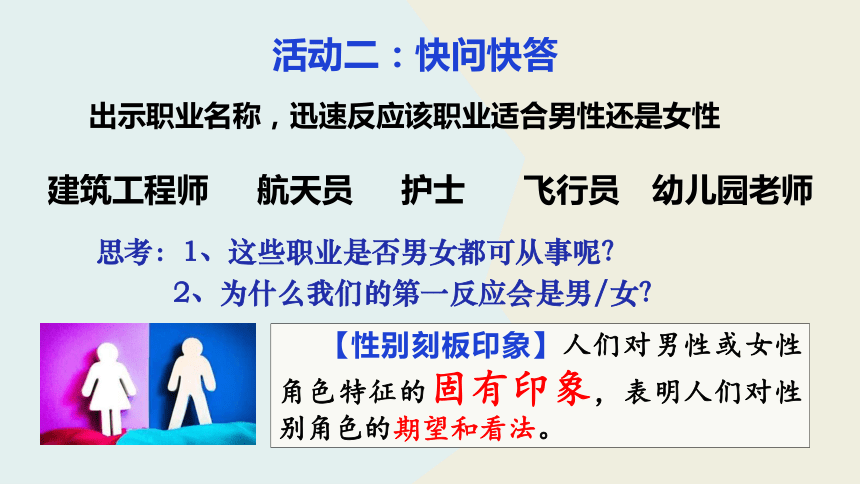 活动二：快问快答

出示职业名称，迅速反应该职业适合男性还是女性

建筑工程师　航天员　护士　飞行员　幼儿园老师

思考：1、这些职业是否男女都可从事呢?

2、为什么我们的第一反应会是男/女?

【性别刻板印象】人们对男性或女性角色特征的固有印象，表明人们对性别角色的期望和看法。